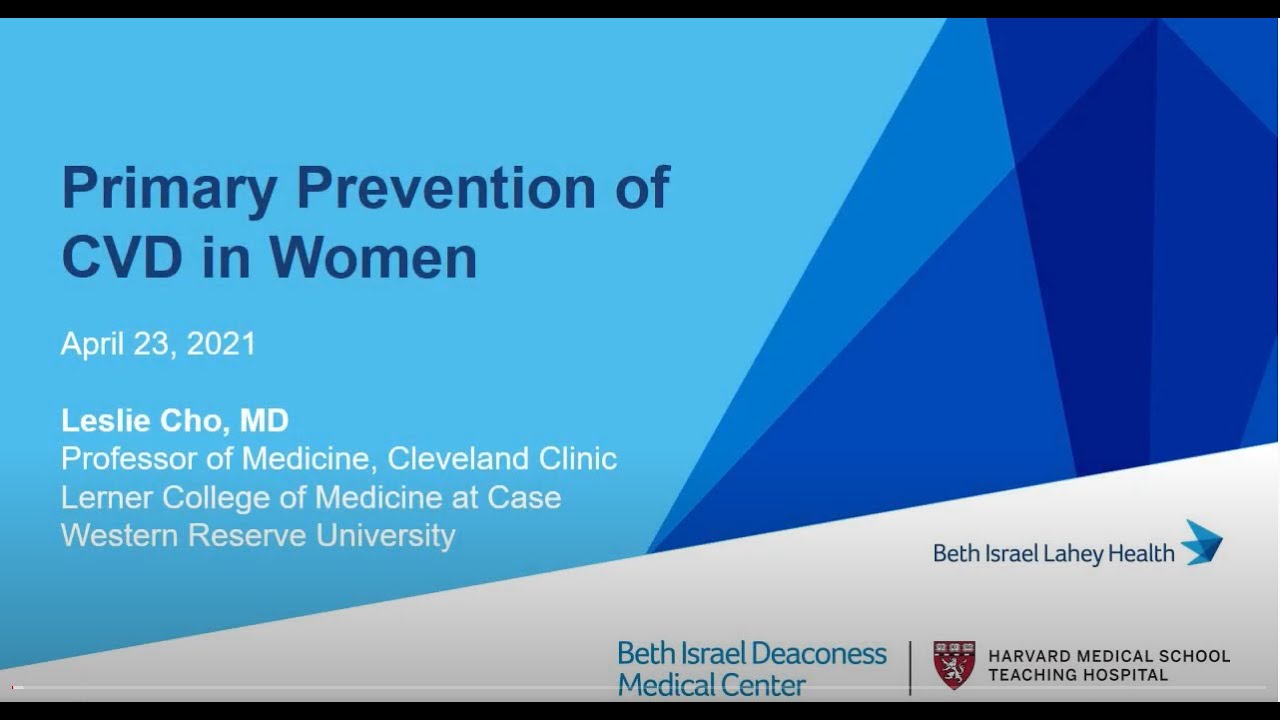 Primary Prevention of CVD in Women

April 23, 2021

Leslie Cho, MD
Professor of Medicine, Cleveland Clinic
Lerner College of Medicine at Case
Western Reserve University

Beth Israel Lahey Health

Beth Israel Deaconess Medical Center

HARVARD MEDICAL SCHOOL TEACHING HOSPITAL